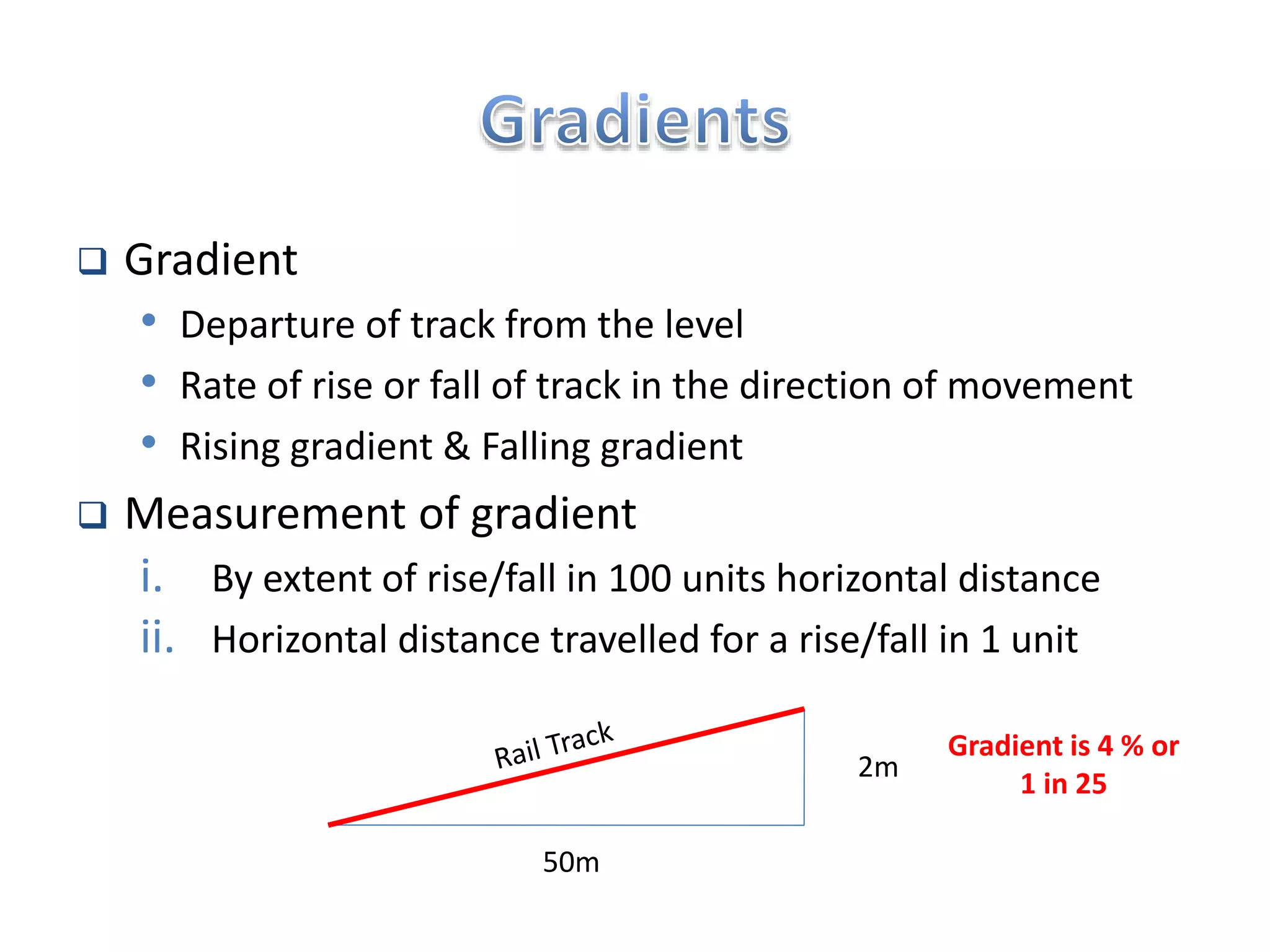 Gradients

❑ Gradient
• Departure of track from the level
• Rate of rise or fall of track in the direction of movement
• Rising gradient & Falling gradient

❑ Measurement of gradient
i. By extent of rise/fall in 100 units horizontal distance
ii. Horizontal distance travelled for a rise/fall in 1 unit

Rail Track

2m

50m

Gradient is 4 % or 1 in 25